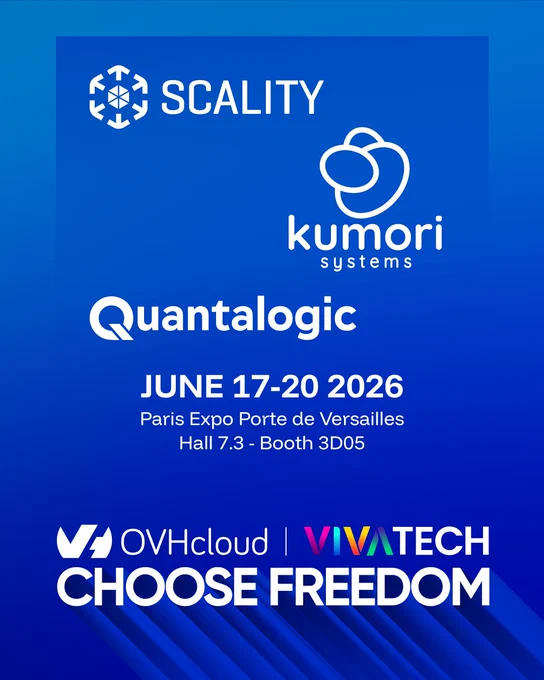 SCALITY

kumori
systems

Quantalogic

JUNE 17-20 2026
Paris Expo Porte de Versailles
Hall 7.3 - Booth 3D05

OVHcloud | VIVATECH
CHOOSE FREEDOM